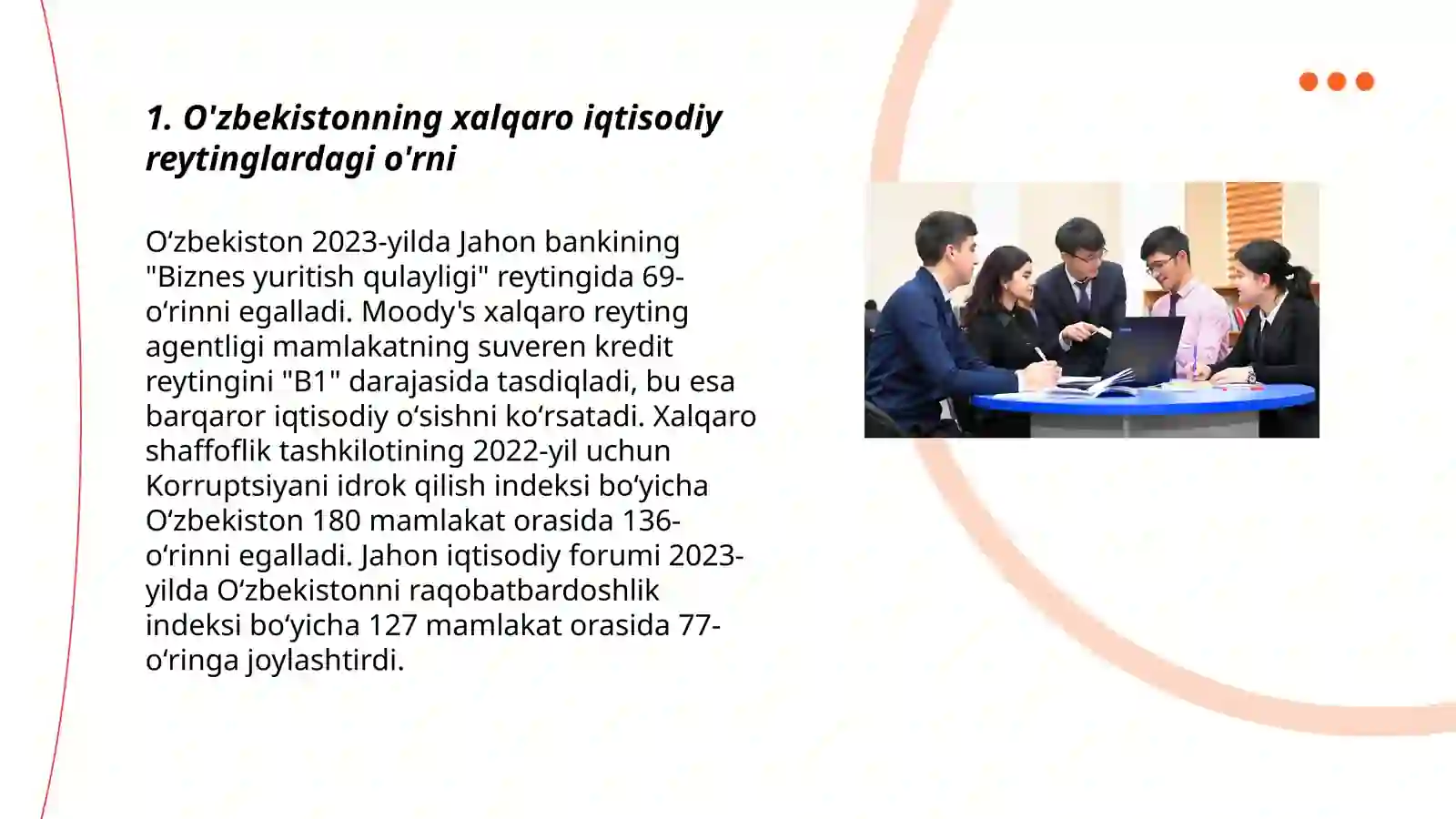 1. O'zbekistonning xalqaro iqtisodiy reytinglardagi o'rni

Oʻzbekiston 2023-yilda Jahon bankining "Biznes yuritish qulayligi" reytingida 69-oʻrinni egalladi. Moody's xalqaro reyting agentligi mamlakatning suveren kredit reytingini "B1" darajasida tasdiqladi, bu esa barqaror iqtisodiy oʻsishni koʻrsatadi. Xalqaro shaffoflik tashkilotining 2022-yil uchun Korruptsiyani idrok qilish indeksi boʻyicha Oʻzbekiston 180 mamlakat orasida 136-oʻrinni egalladi. Jahon iqtisodiy forumi 2023-yilda Oʻzbekistonni raqobatbardoshlik indeksi boʻyicha 127 mamlakat orasida 77-oʻringa joylashtirdi.